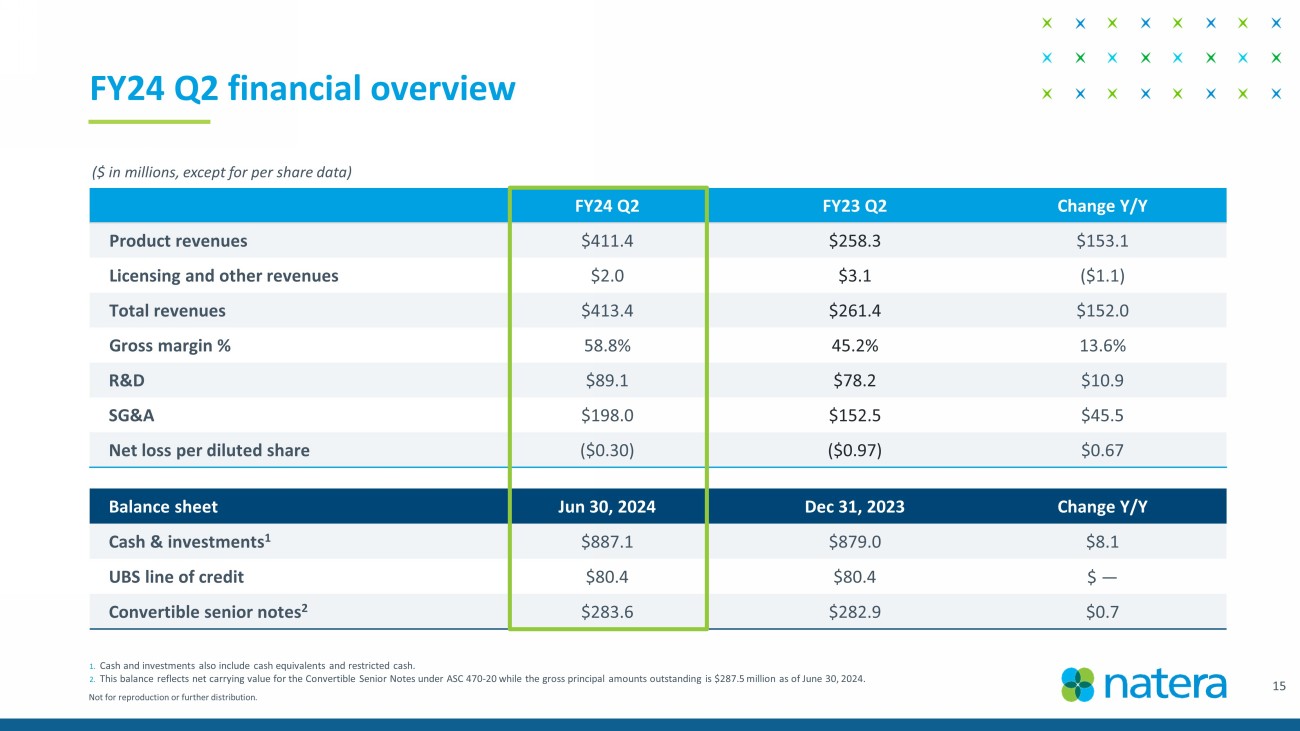 FY24 Q2 financial overview

($ in millions, except for per share data)

| | FY24 Q2 | FY23 Q2 | Change Y/Y |
|---|---|---|---|
| Product revenues | \$411.4 | \$258.3 | \$153.1 |
| Licensing and other revenues | \$2.0 | \$3.1 | (\$1.1) |
| Total revenues | \$413.4 | \$261.4 | \$152.0 |
| Gross margin % | 58.8% | 45.2% | 13.6% |
| R&D | \$89.1 | \$78.2 | \$10.9 |
| SG&A | \$198.0 | \$152.5 | \$45.5 |
| Net loss per diluted share | (\$0.30) | (\$0.97) | \$0.67 |

| Balance sheet | Jun 30, 2024 | Dec 31, 2023 | Change Y/Y |
|---|---|---|---|
| Cash & investments$^1$ | \$887.1 | \$879.0 | \$8.1 |
| UBS line of credit | \$80.4 | \$80.4 | \$ — |
| Convertible senior notes$^2$ | \$283.6 | \$282.9 | \$0.7 |

1. Cash and investments also include cash equivalents and restricted cash.
2. This balance reflects net carrying value for the Convertible Senior Notes under ASC 470-20 while the gross principal amounts outstanding is \$287.5 million as of June 30, 2024.

Not for reproduction or further distribution.

natera

15